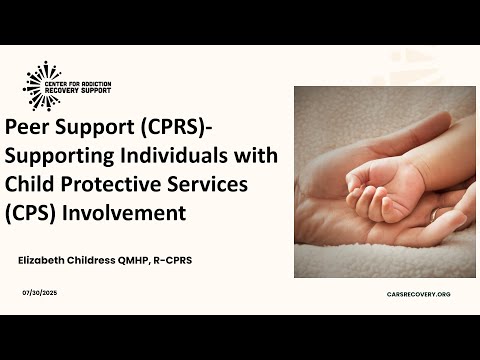 CENTER FOR ADDICTION RECOVERY SUPPORT

Peer Support (CPRS)- Supporting Individuals with Child Protective Services (CPS) Involvement

Elizabeth Childress QMHP, R-CPRS

07/30/2025

CARSRECOVERY.ORG